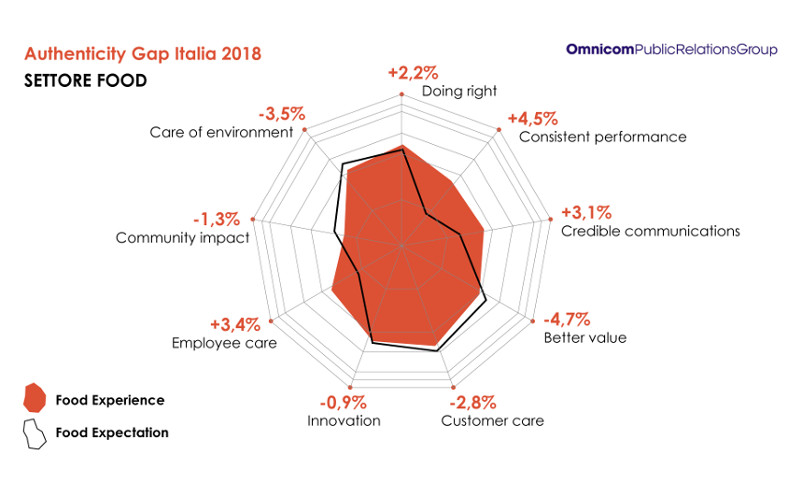 Authenticity Gap Italia 2018
SETTORE FOOD

OmnicomPublicRelationsGroup

+2,2%
Doing right

+4,5%
Consistent performance

+3,1%
Credible communications

-4,7%
Better value

-2,8%
Customer care

-0,9%
Innovation

+3,4%
Employee care

-1,3%
Community impact

-3,5%
Care of environment

Food Experience
Food Expectation